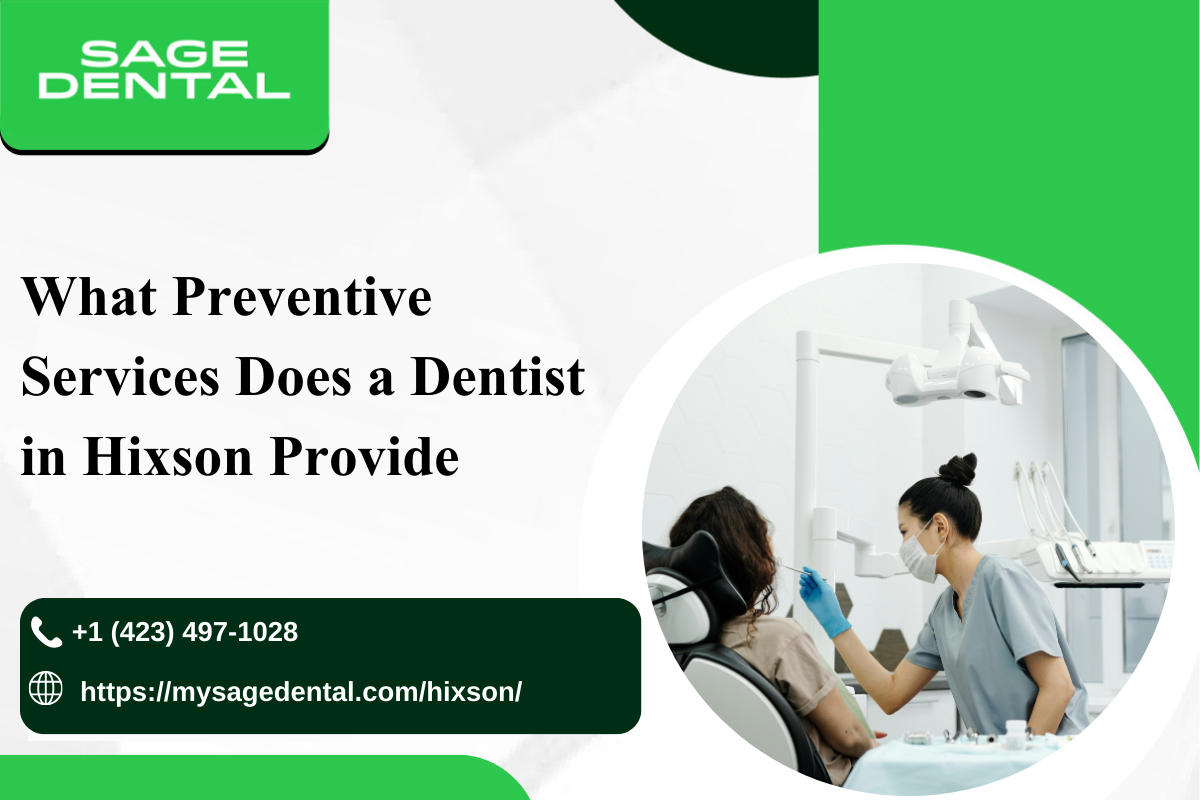 SAGE DENTAL

What Preventive Services Does a Dentist in Hixson Provide

+1 (423) 497-1028

https://mysagedental.com/hixson/